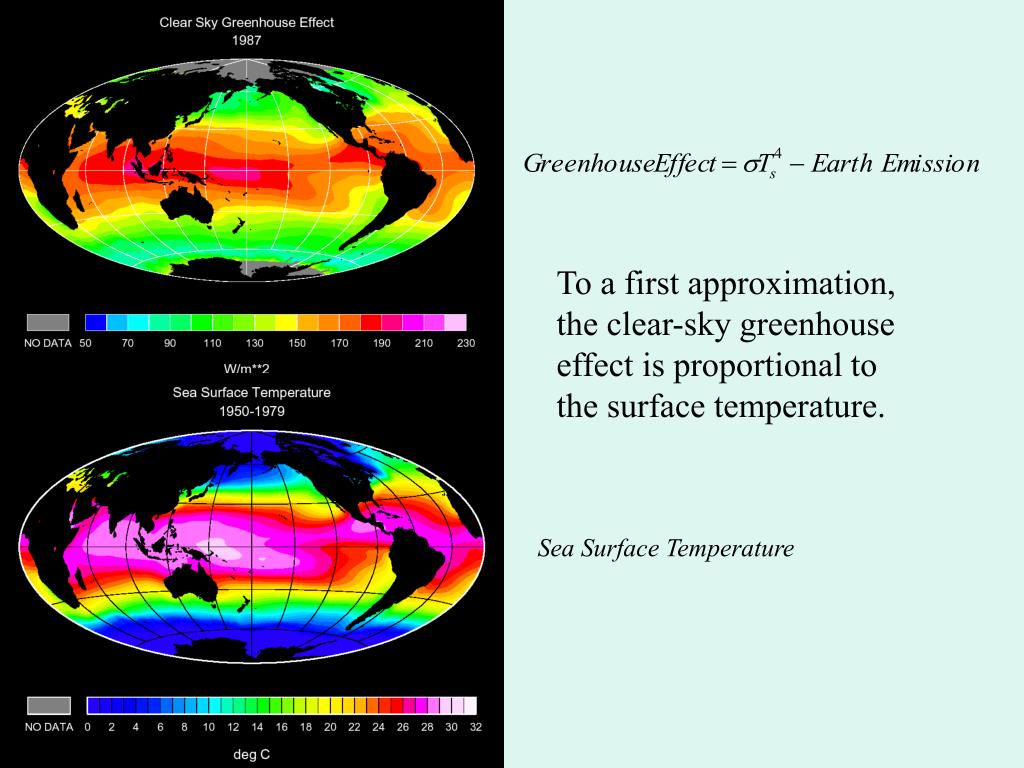 Clear Sky Greenhouse Effect
1987

NO DATA 50 70 90 110 130 150 170 190 210 230
W/m**2

Sea Surface Temperature
1950-1979

NO DATA 0 2 4 6 8 10 12 14 16 18 20 22 24 26 28 30 32
deg C

$GreenhouseEffect = \sigma T_s^4 - Earth\ Emission$

To a first approximation, the clear-sky greenhouse effect is proportional to the surface temperature.

Sea Surface Temperature